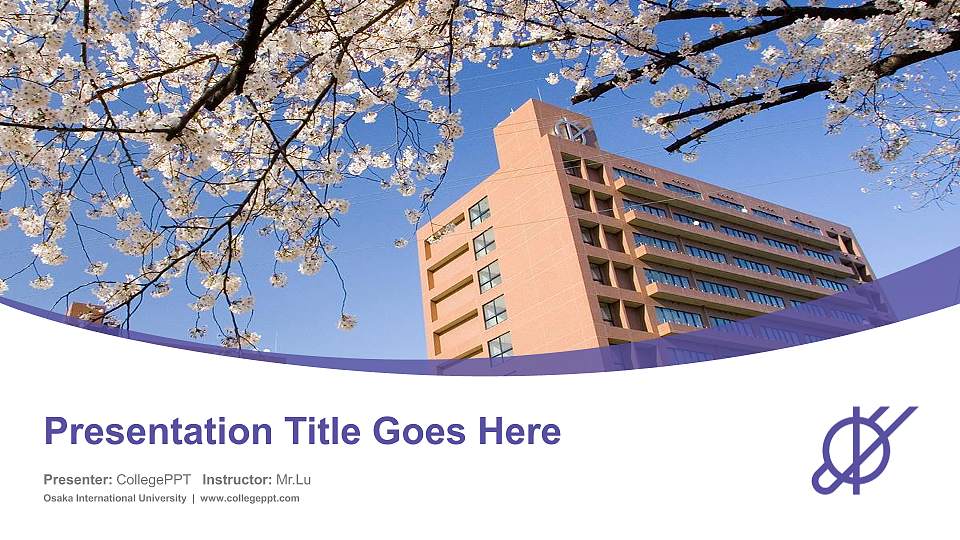 Presentation Title Goes Here

Presenter: CollegePPT Instructor: Mr.Lu

Osaka International University | www.collegeppt.com